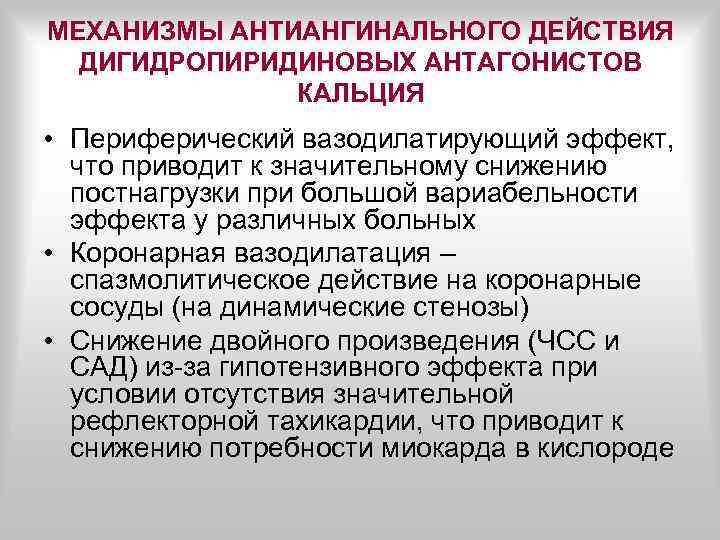 МЕХАНИЗМЫ АНТИАНГИНАЛЬНОГО ДЕЙСТВИЯ ДИГИДРОПИРИДИНОВЫХ АНТАГОНИСТОВ КАЛЬЦИЯ

• Периферический вазодилатирующий эффект, что приводит к значительному снижению постнагрузки при большой вариабельности эффекта у различных больных

• Коронарная вазодилатация – спазмолитическое действие на коронарные сосуды (на динамические стенозы)

• Снижение двойного произведения (ЧСС и САД) из-за гипотензивного эффекта при условии отсутствия значительной рефлекторной тахикардии, что приводит к снижению потребности миокарда в кислороде